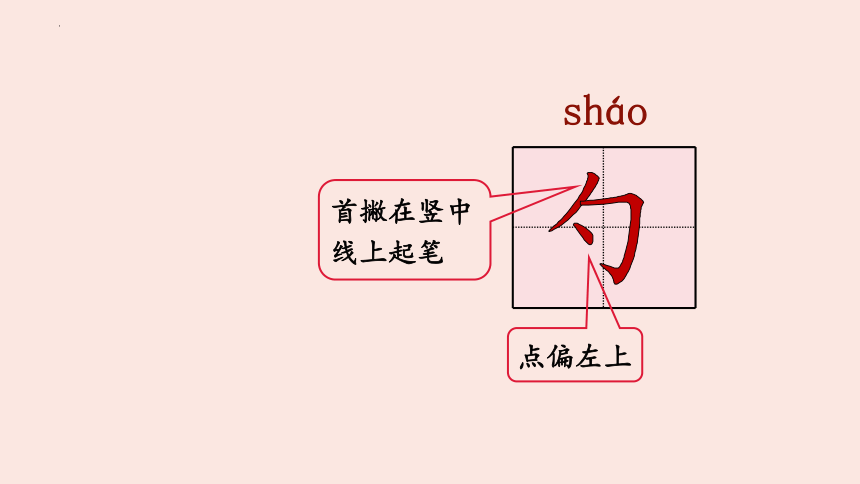 sháo

勺

首撇在竖中线上起笔

点偏左上